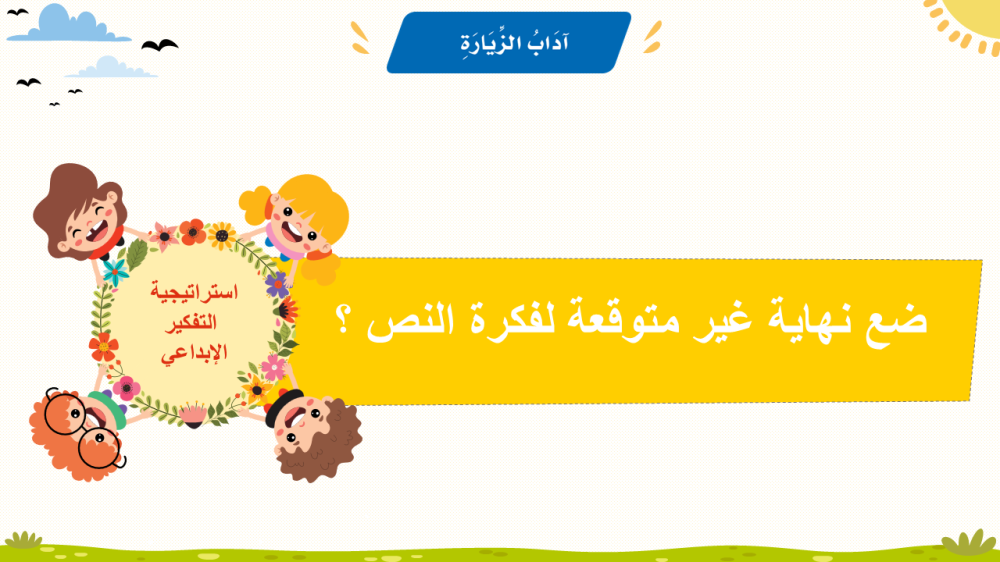 آدَابُ الزِّيَارَةِ

استراتيجية التفكير الإبداعي

ضع نهاية غير متوقعة لفكرة النص ؟